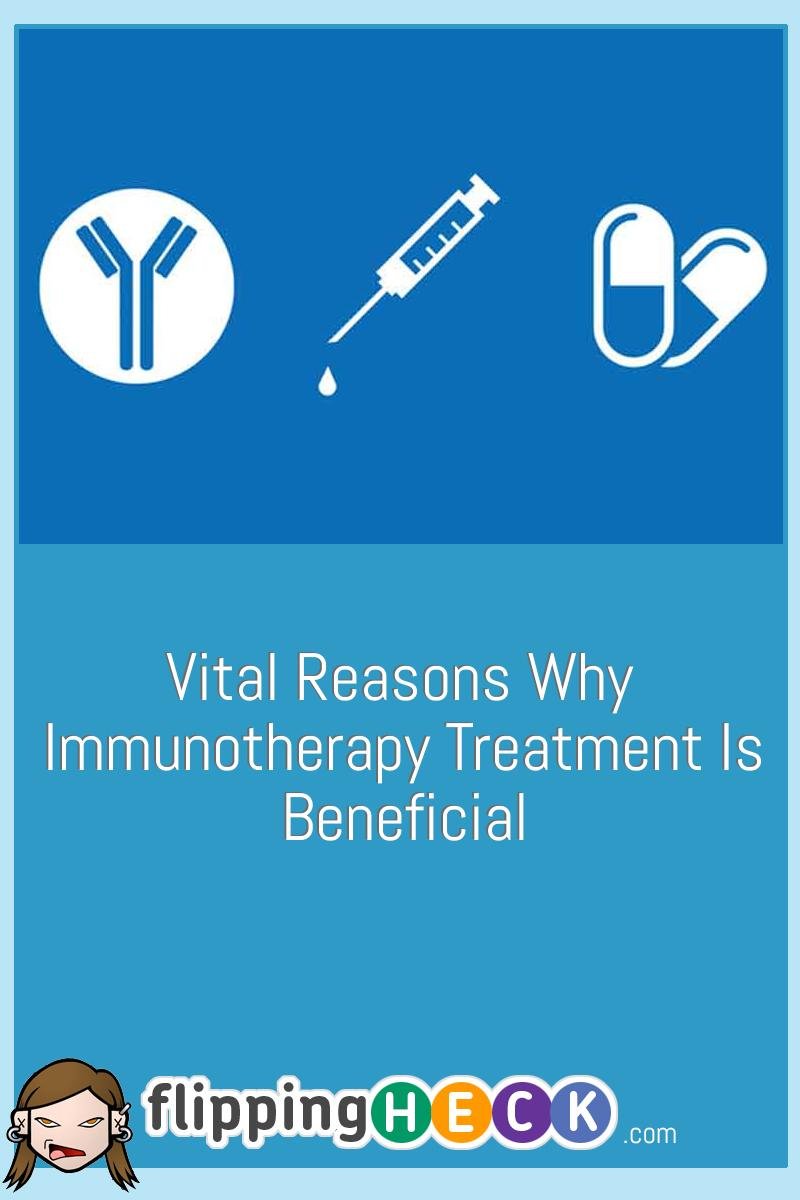 Vital Reasons Why Immunotherapy Treatment Is Beneficial

flippingHECK.com